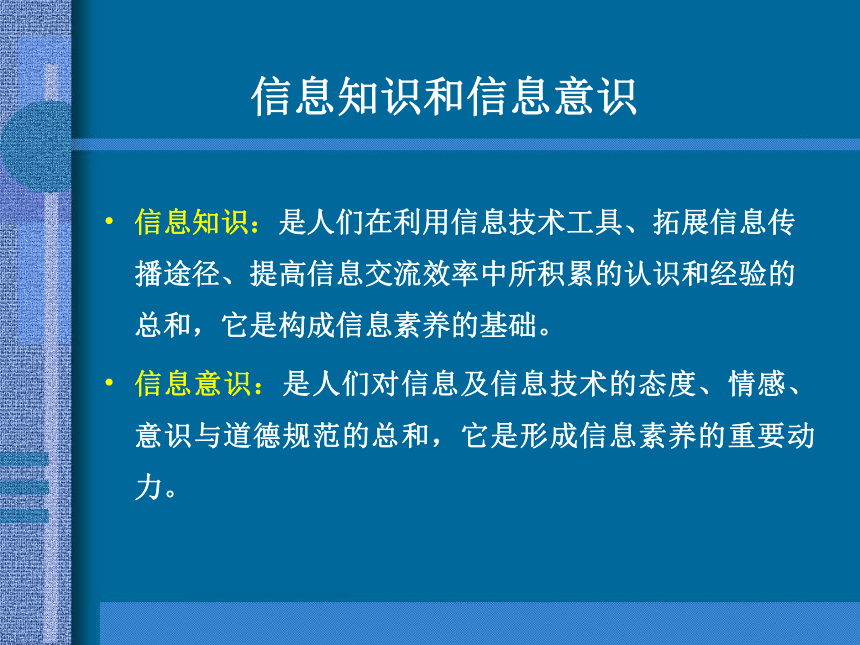 信息知识和信息意识

• 信息知识：是人们在利用信息技术工具、拓展信息传播途径、提高信息交流效率中所积累的认识和经验的总和，它是构成信息素养的基础。

• 信息意识：是人们对信息及信息技术的态度、情感、意识与道德规范的总和，它是形成信息素养的重要动力。